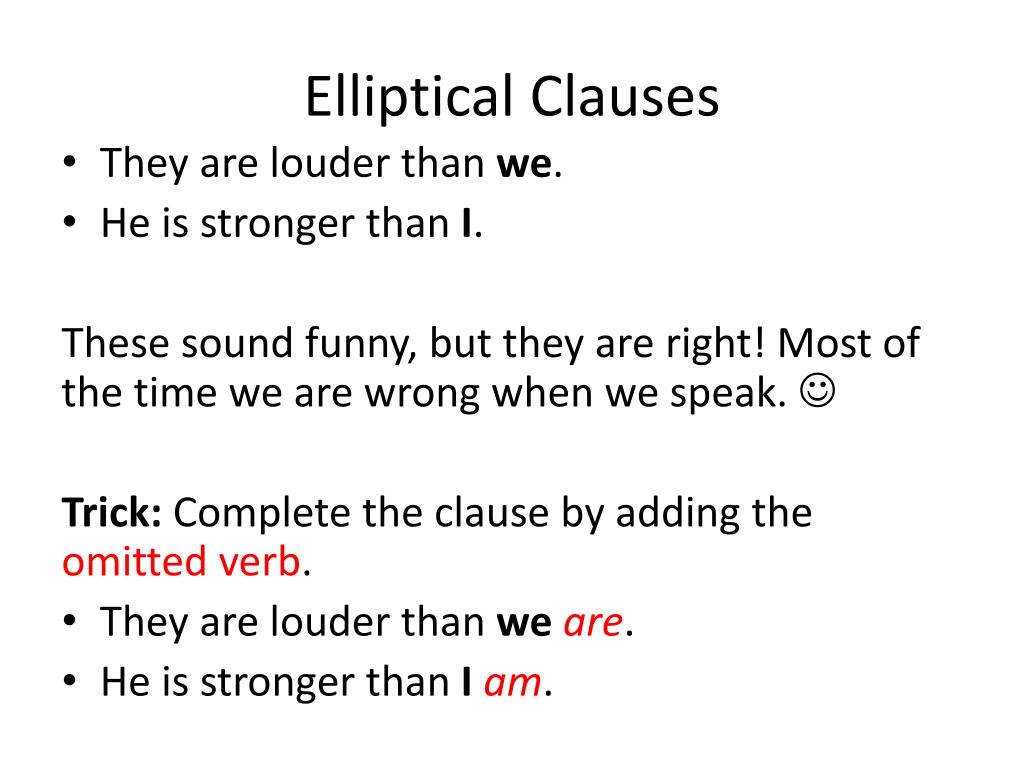 Elliptical Clauses

• They are louder than we.
• He is stronger than I.

These sound funny, but they are right! Most of the time we are wrong when we speak. ☺

Trick: Complete the clause by adding the omitted verb.
• They are louder than we are.
• He is stronger than I am.